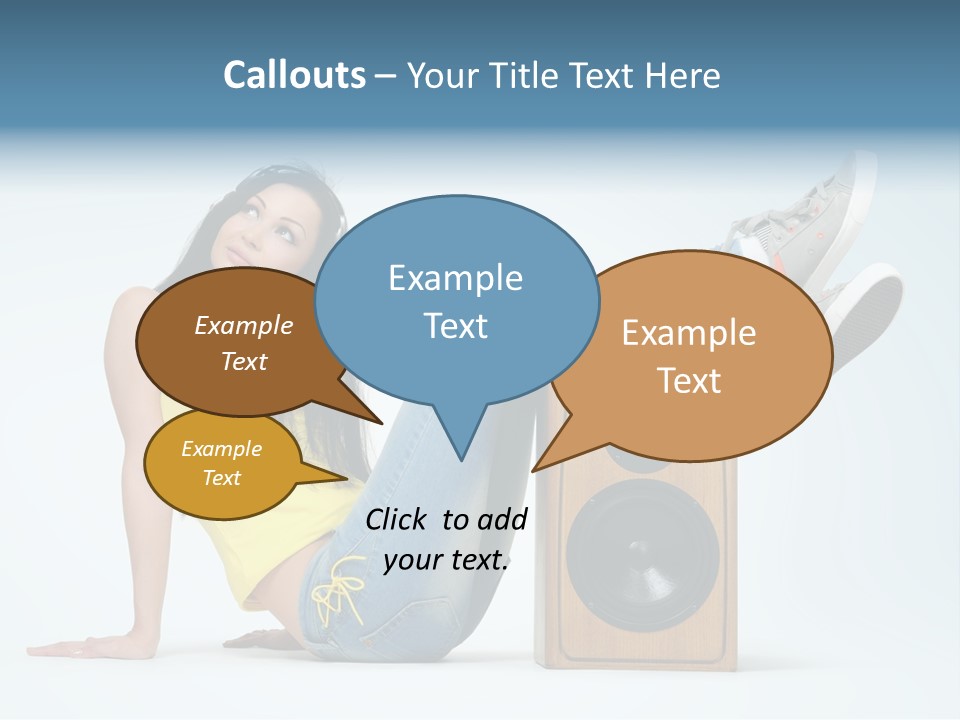 Callouts – Your Title Text Here

Example Text

Example Text

Example Text

Example Text

Click to add your text.